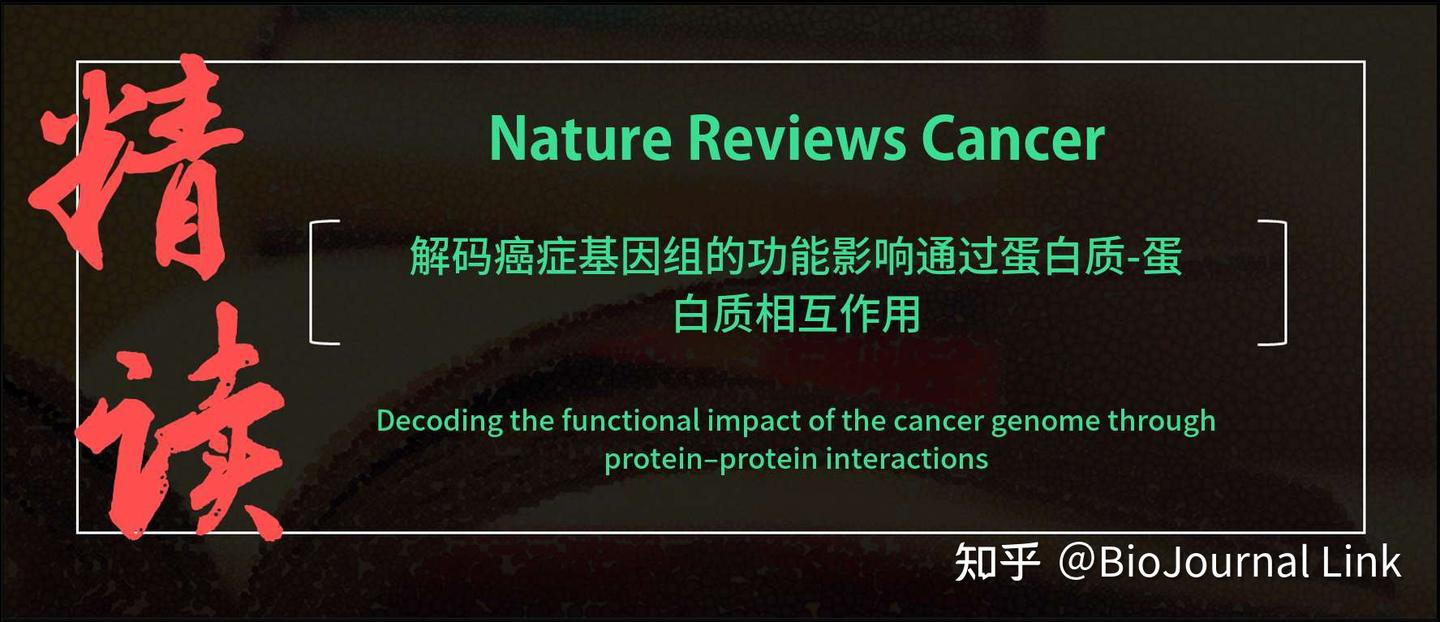 精读

Nature Reviews Cancer

解码癌症基因组的功能影响通过蛋白质-蛋白质相互作用

Decoding the functional impact of the cancer genome through protein–protein interactions

知乎 @BioJournal Link